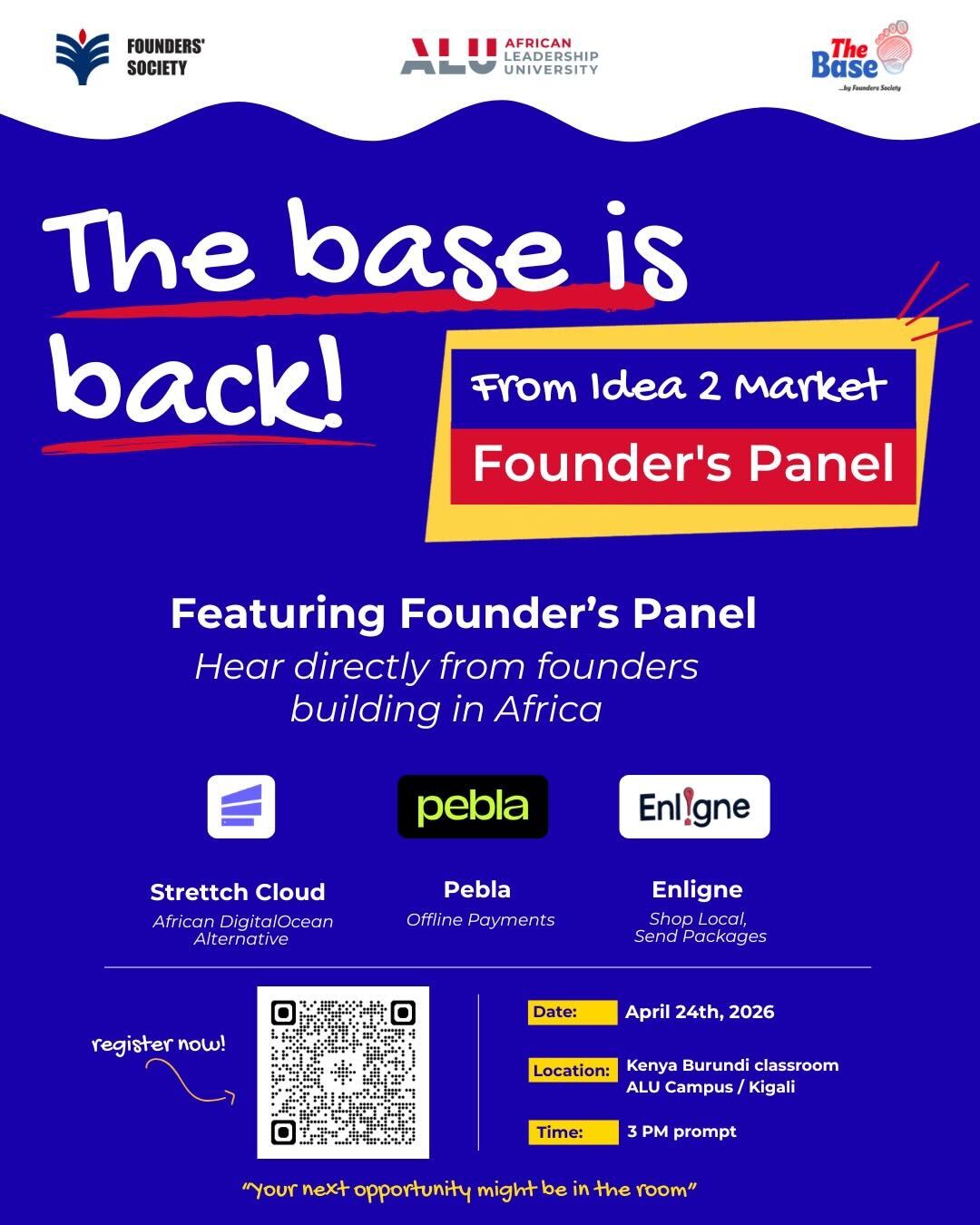 FOUNDERS' SOCIETY

ALU AFRICAN LEADERSHIP UNIVERSITY

The Base ...by Founders Society

The base is back!

From Idea 2 Market

Founder's Panel

Featuring Founder's Panel

Hear directly from founders building in Africa

pebla

Enl!gne

Strettch Cloud
African DigitalOcean Alternative

Pebla
Offline Payments

Enligne
Shop Local, Send Packages

register now!

Date: April 24th, 2026

Location: Kenya Burundi classroom ALU Campus / Kigali

Time: 3 PM prompt

"Your next opportunity might be in the room"